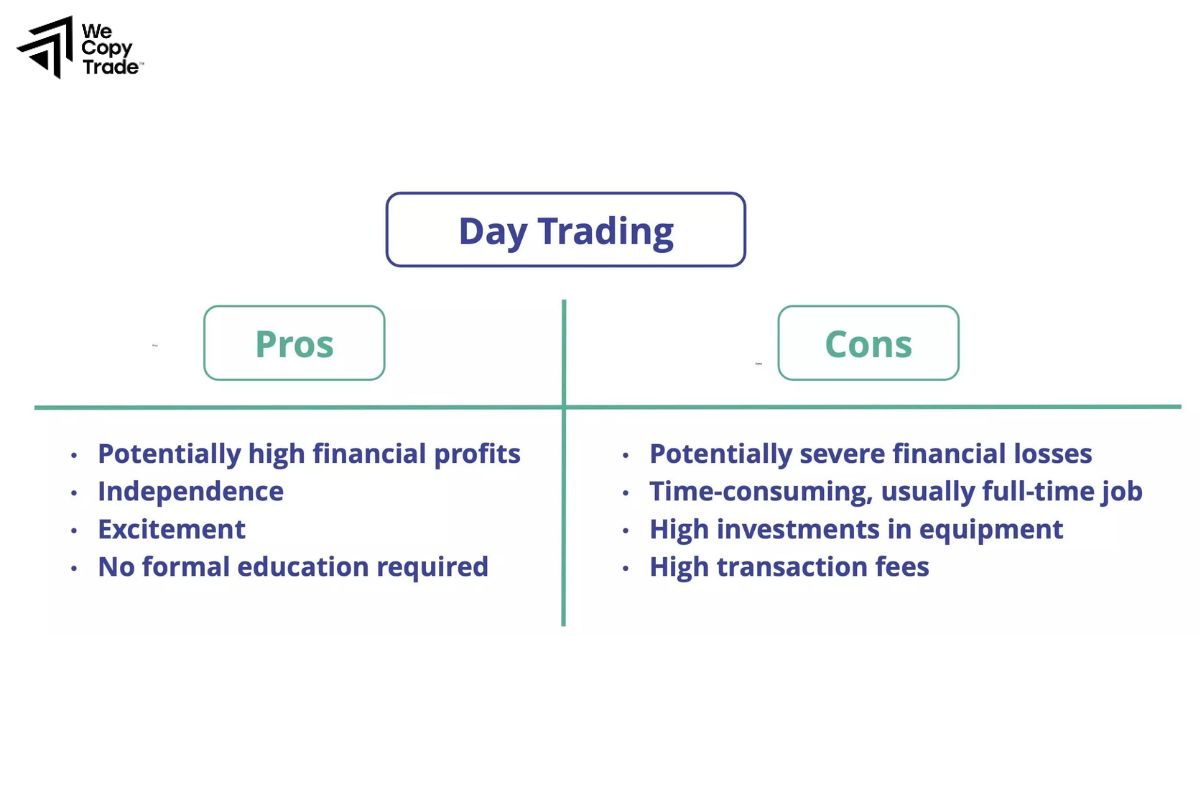 We Copy Trade™

Day Trading

Pros

• Potentially high financial profits
• Independence
• Excitement
• No formal education required

Cons

• Potentially severe financial losses
• Time-consuming, usually full-time job
• High investments in equipment
• High transaction fees